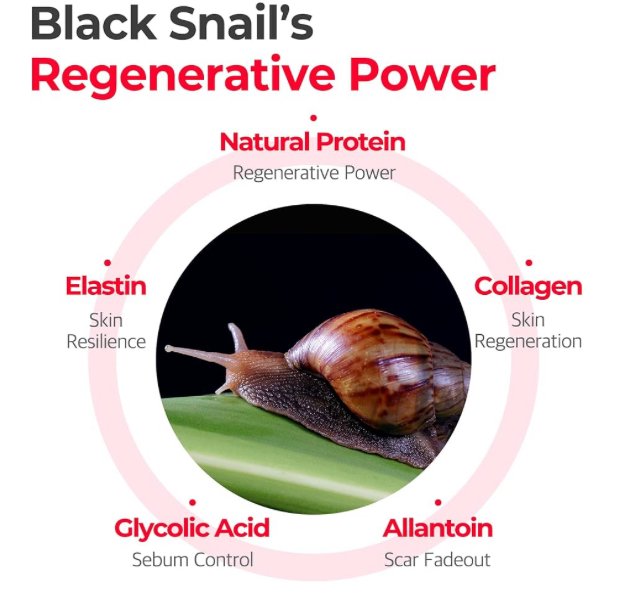 Black Snail's
Regenerative Power

Natural Protein
Regenerative Power

Elastin
Skin Resilience

Collagen
Skin Regeneration

Glycolic Acid
Sebum Control

Allantoin
Scar Fadeout